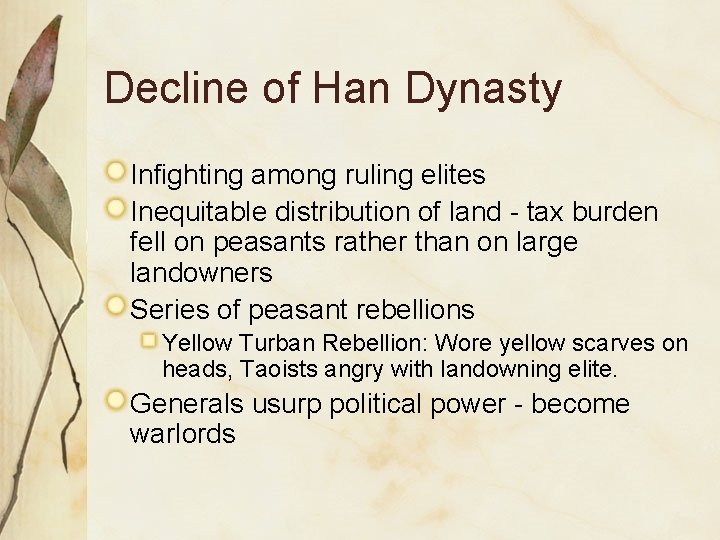 Decline of Han Dynasty

Infighting among ruling elites

Inequitable distribution of land - tax burden fell on peasants rather than on large landowners

Series of peasant rebellions

Yellow Turban Rebellion: Wore yellow scarves on heads, Taoists angry with landowning elite.

Generals usurp political power - become warlords